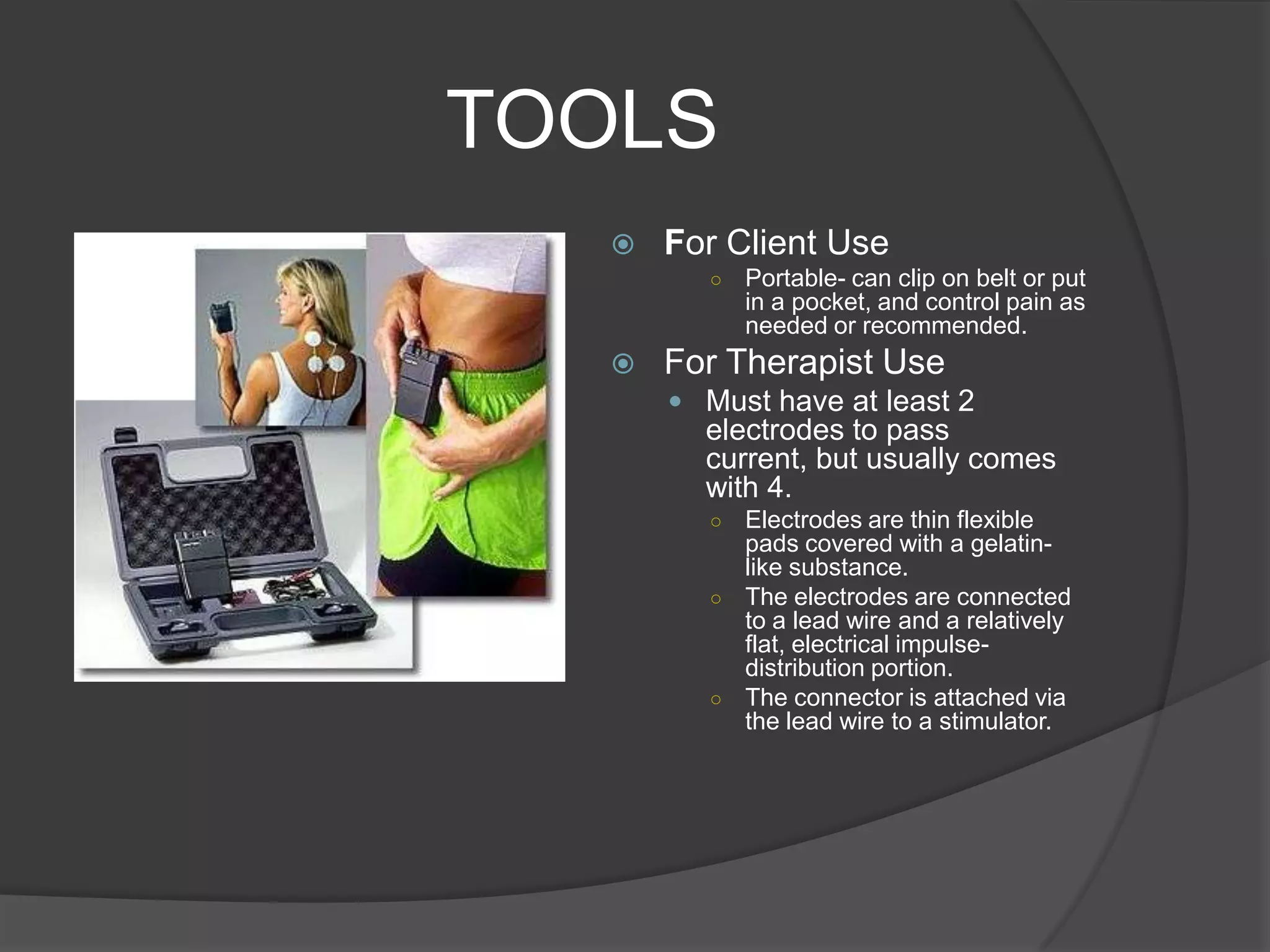 TOOLS

For Client Use

Portable- can clip on belt or put in a pocket, and control pain as needed or recommended.

For Therapist Use

Must have at least 2 electrodes to pass current, but usually comes with 4.

Electrodes are thin flexible pads covered with a gelatin-like substance.

The electrodes are connected to a lead wire and a relatively flat, electrical impulse-distribution portion.

The connector is attached via the lead wire to a stimulator.